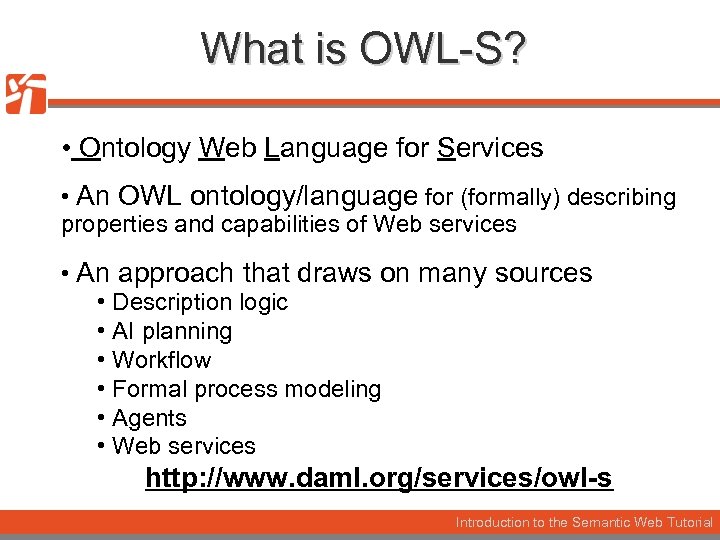 What is OWL-S?

• Ontology Web Language for Services

• An OWL ontology/language for (formally) describing properties and capabilities of Web services

• An approach that draws on many sources
• Description logic
• AI planning
• Workflow
• Formal process modeling
• Agents
• Web services

http://www.daml.org/services/owl-s

Introduction to the Semantic Web Tutorial